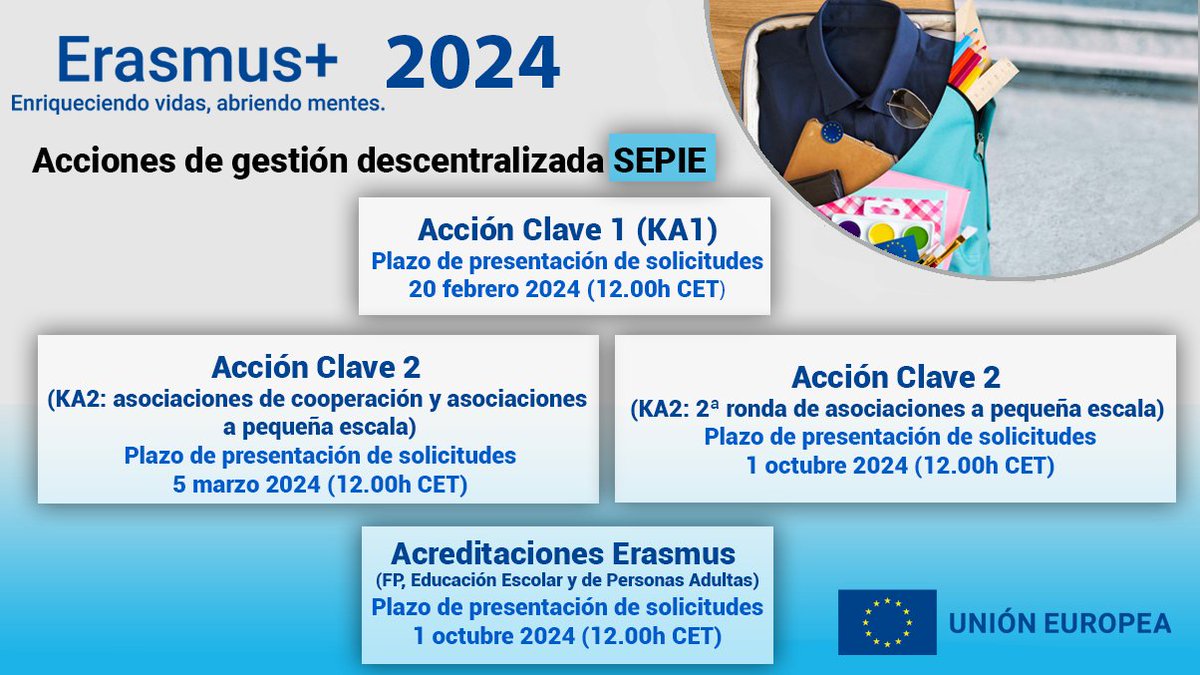 Erasmus+ 2024
Enriqueciendo vidas, abriendo mentes.

Acciones de gestión descentralizada SEPIE

Acción Clave 1 (KA1)
Plazo de presentación de solicitudes
20 febrero 2024 (12.00h CET)

Acción Clave 2
(KA2: asociaciones de cooperación y asociaciones a pequeña escala)
Plazo de presentación de solicitudes
5 marzo 2024 (12.00h CET)

Acción Clave 2
(KA2: 2ª ronda de asociaciones a pequeña escala)
Plazo de presentación de solicitudes
1 octubre 2024 (12.00h CET)

Acreditaciones Erasmus
(FP, Educación Escolar y de Personas Adultas)
Plazo de presentación de solicitudes
1 octubre 2024 (12.00h CET)

UNIÓN EUROPEA